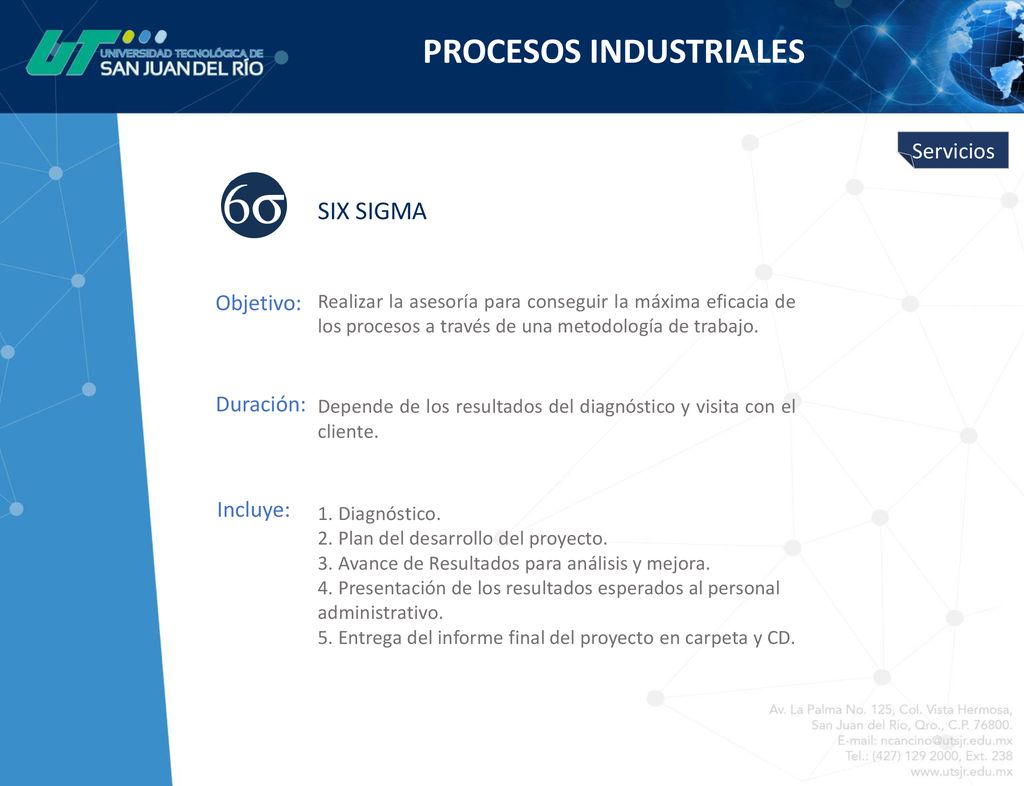 UT UNIVERSIDAD TECNOLÓGICA DE SAN JUAN DEL RÍO

PROCESOS INDUSTRIALES

Servicios

$6\sigma$

SIX SIGMA

Objetivo: Realizar la asesoría para conseguir la máxima eficacia de los procesos a través de una metodología de trabajo.

Duración: Depende de los resultados del diagnóstico y visita con el cliente.

Incluye:
1. Diagnóstico.
2. Plan del desarrollo del proyecto.
3. Avance de Resultados para análisis y mejora.
4. Presentación de los resultados esperados al personal administrativo.
5. Entrega del informe final del proyecto en carpeta y CD.

Av. La Palma No. 125, Col. Vista Hermosa, San Juan del Río, Qro., C.P. 76800.
E-mail: ncancino@utsjr.edu.mx
Tel.: (427) 129 2000, Ext. 238
www.utsjr.edu.mx